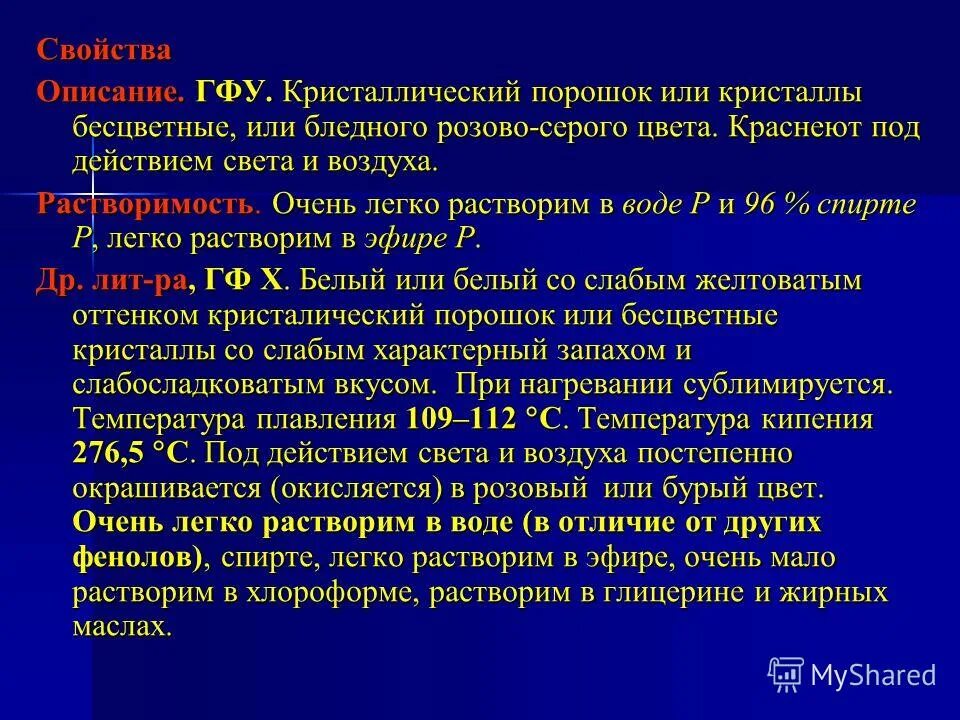 Свойства

Описание. ГФУ. Кристаллический порошок или кристаллы бесцветные, или бледного розово-серого цвета. Краснеют под действием света и воздуха.

Растворимость. Очень легко растворим в воде Р и 96 % спирте Р, легко растворим в эфире Р.

Др. лит-ра, ГФ Х. Белый или белый со слабым желтоватым оттенком кристалический порошок или бесцветные кристаллы со слабым характерный запахом и слабосладковатым вкусом. При нагревании сублимируется. Температура плавления 109–112 °С. Температура кипения 276,5 °С. Под действием света и воздуха постепенно окрашивается (окисляется) в розовый или бурый цвет. Очень легко растворим в воде (в отличие от других фенолов), спирте, легко растворим в эфире, очень мало растворим в хлороформе, растворим в глицерине и жирных маслах.

MyShared